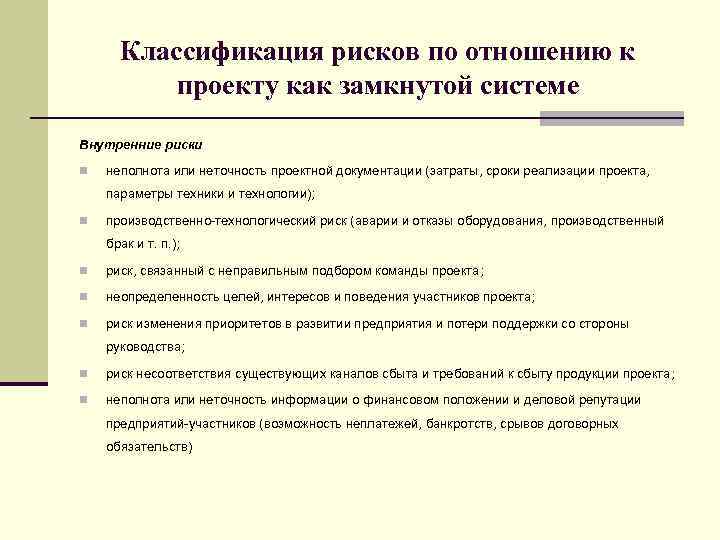 Классификация рисков по отношению к проекту как замкнутой системе

Внутренние риски

неполнота или неточность проектной документации (затраты, сроки реализации проекта, параметры техники и технологии);

производственно-технологический риск (аварии и отказы оборудования, производственный брак и т. п.);

риск, связанный с неправильным подбором команды проекта;

неопределенность целей, интересов и поведения участников проекта;

риск изменения приоритетов в развитии предприятия и потери поддержки со стороны руководства;

риск несоответствия существующих каналов сбыта и требований к сбыту продукции проекта;

неполнота или неточность информации о финансовом положении и деловой репутации предприятий-участников (возможность неплатежей, банкротств, срывов договорных обязательств)